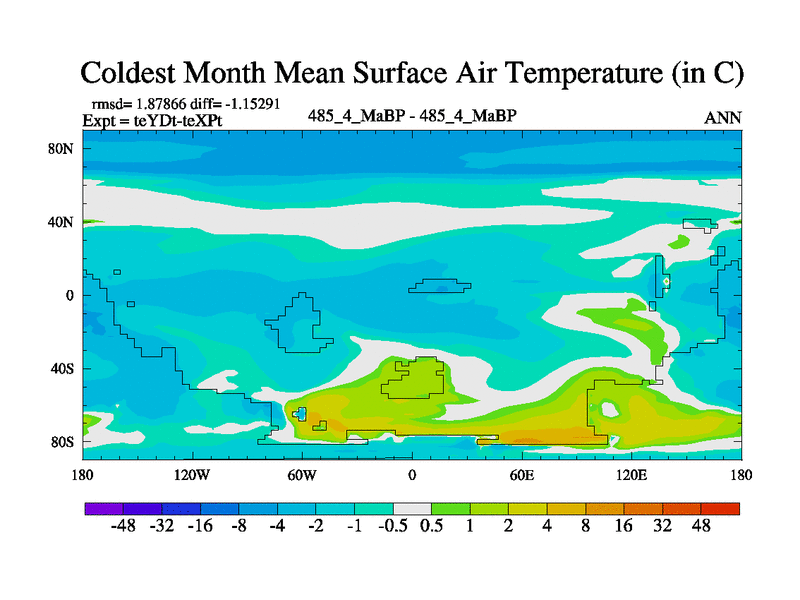 Coldest Month Mean Surface Air Temperature (in C)

rmsd= 1.87866 diff= -1.15291
Expt = teYDt-teXPt

485_4_MaBP - 485_4_MaBP

ANN

80N
40N
0
40S
80S

180 120W 60W 0 60E 120E 180

-48 -32 -16 -8 -4 -2 -1 -0.5 0.5 1 2 4 8 16 32 48